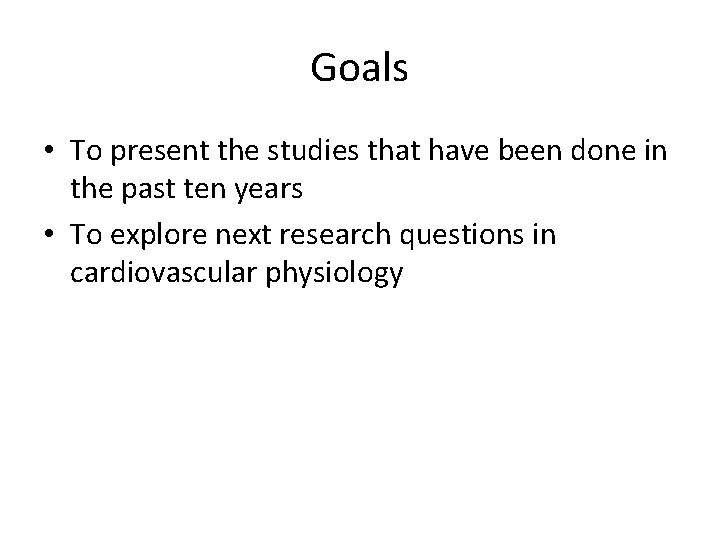 Goals

• To present the studies that have been done in the past ten years
• To explore next research questions in cardiovascular physiology